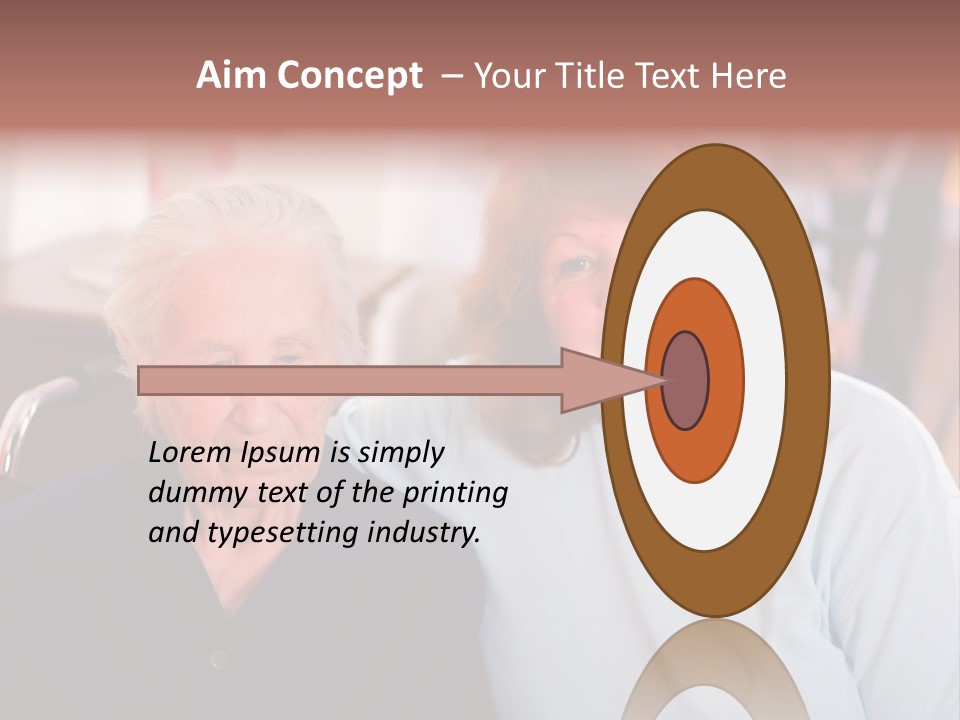 Aim Concept – Your Title Text Here

Lorem Ipsum is simply dummy text of the printing and typesetting industry.